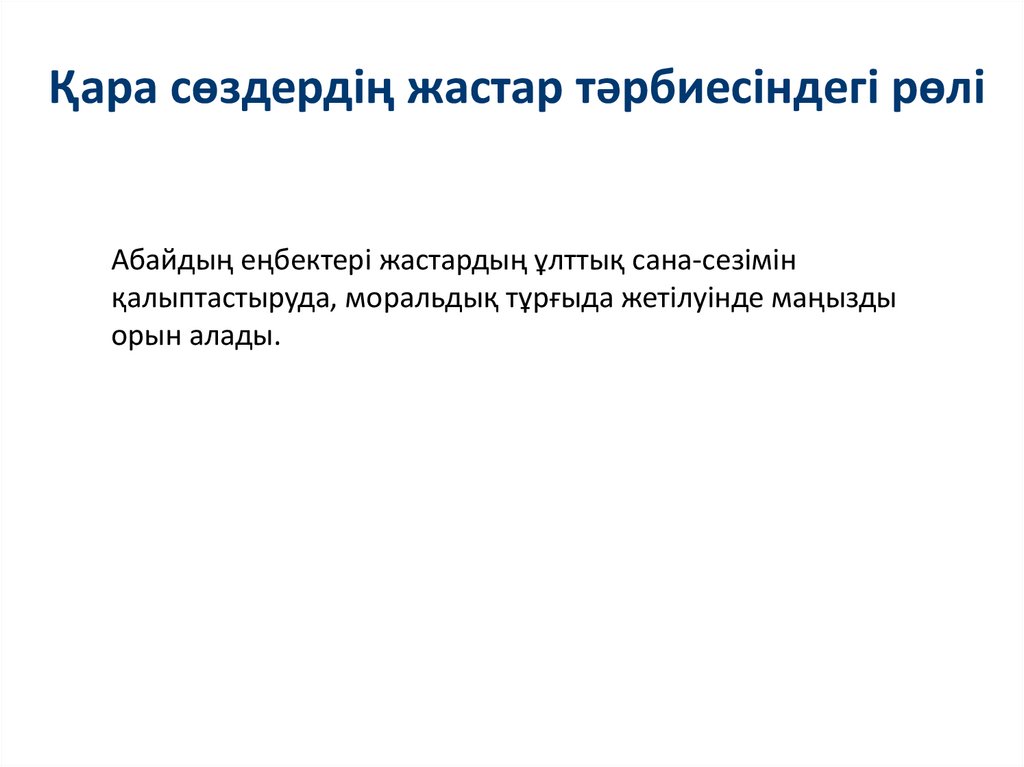 Қара сөздердің жастар тәрбиесіндегі рөлі

Абайдың еңбектері жастардың ұлттық сана-сезімін қалыптастыруда, моральдық тұрғыда жетілуінде маңызды орын алады.